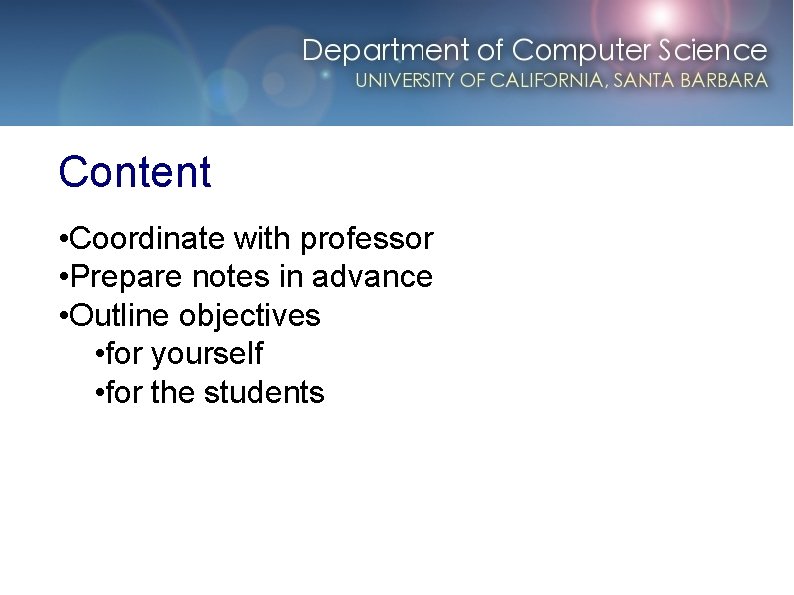 Department of Computer Science
UNIVERSITY OF CALIFORNIA, SANTA BARBARA

Content

•Coordinate with professor
•Prepare notes in advance
•Outline objectives
•for yourself
•for the students